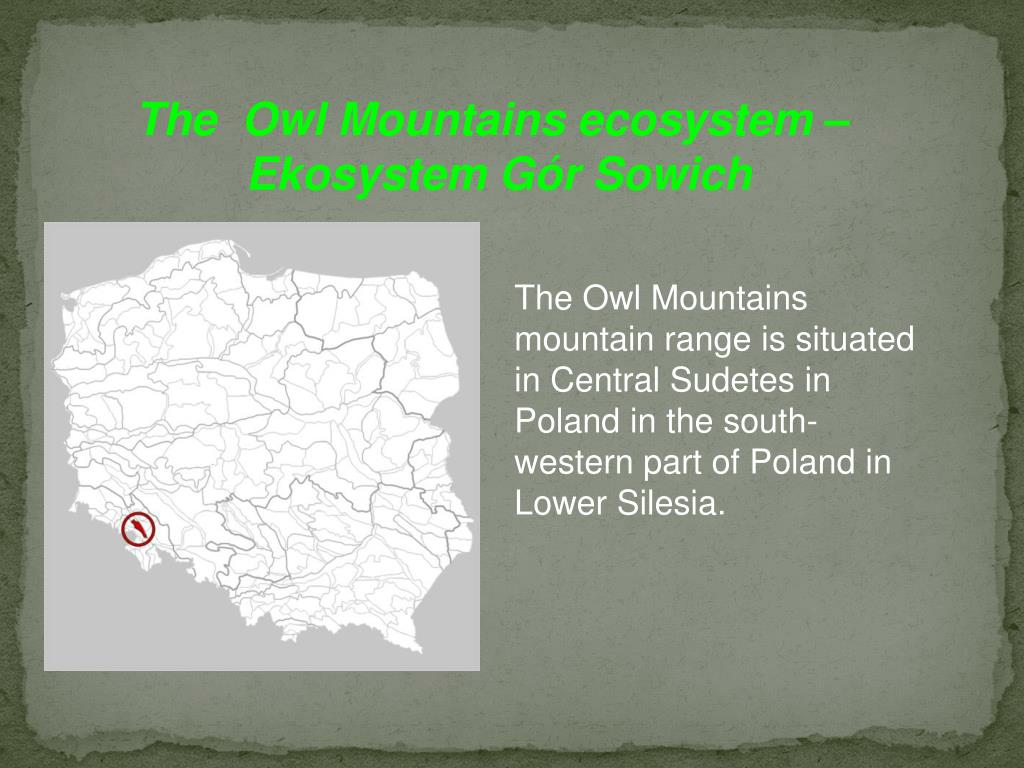 The Owl Mountains ecosystem – Ekosystem Gór Sowich

The Owl Mountains mountain range is situated in Central Sudetes in Poland in the south-western part of Poland in Lower Silesia.